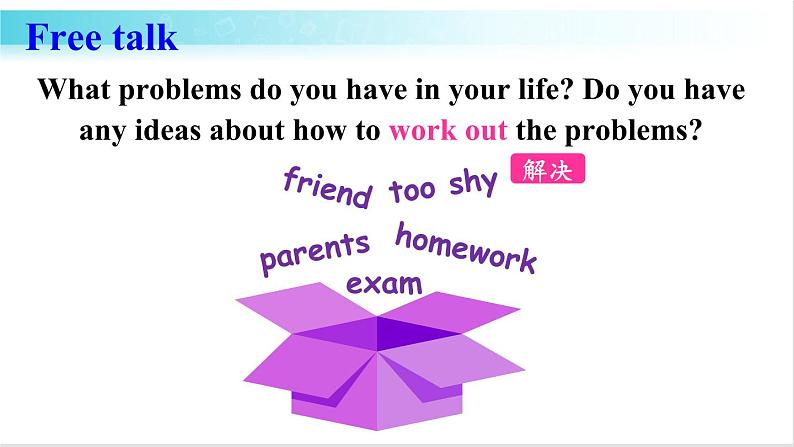 Free talk

What problems do you have in your life? Do you have any ideas about how to work out the problems?

解决

friend too shy

parents homework

exam